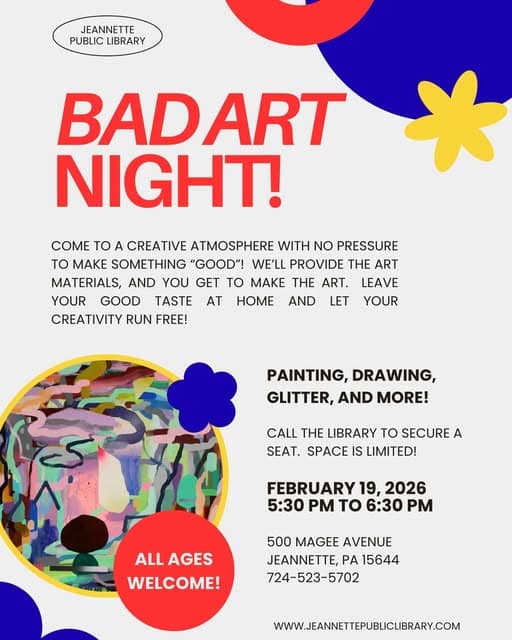 JEANNETTE PUBLIC LIBRARY

BAD ART NIGHT!

COME TO A CREATIVE ATMOSPHERE WITH NO PRESSURE TO MAKE SOMETHING "GOOD"! WE'LL PROVIDE THE ART MATERIALS, AND YOU GET TO MAKE THE ART. LEAVE YOUR GOOD TASTE AT HOME AND LET YOUR CREATIVITY RUN FREE!

PAINTING, DRAWING, GLITTER, AND MORE!

CALL THE LIBRARY TO SECURE A SEAT. SPACE IS LIMITED!

FEBRUARY 19, 2026
5:30 PM TO 6:30 PM

500 MAGEE AVENUE
JEANNETTE, PA 15644
724-523-5702

ALL AGES WELCOME!

WWW.JEANNETTEPUBLICLIBRARY.COM